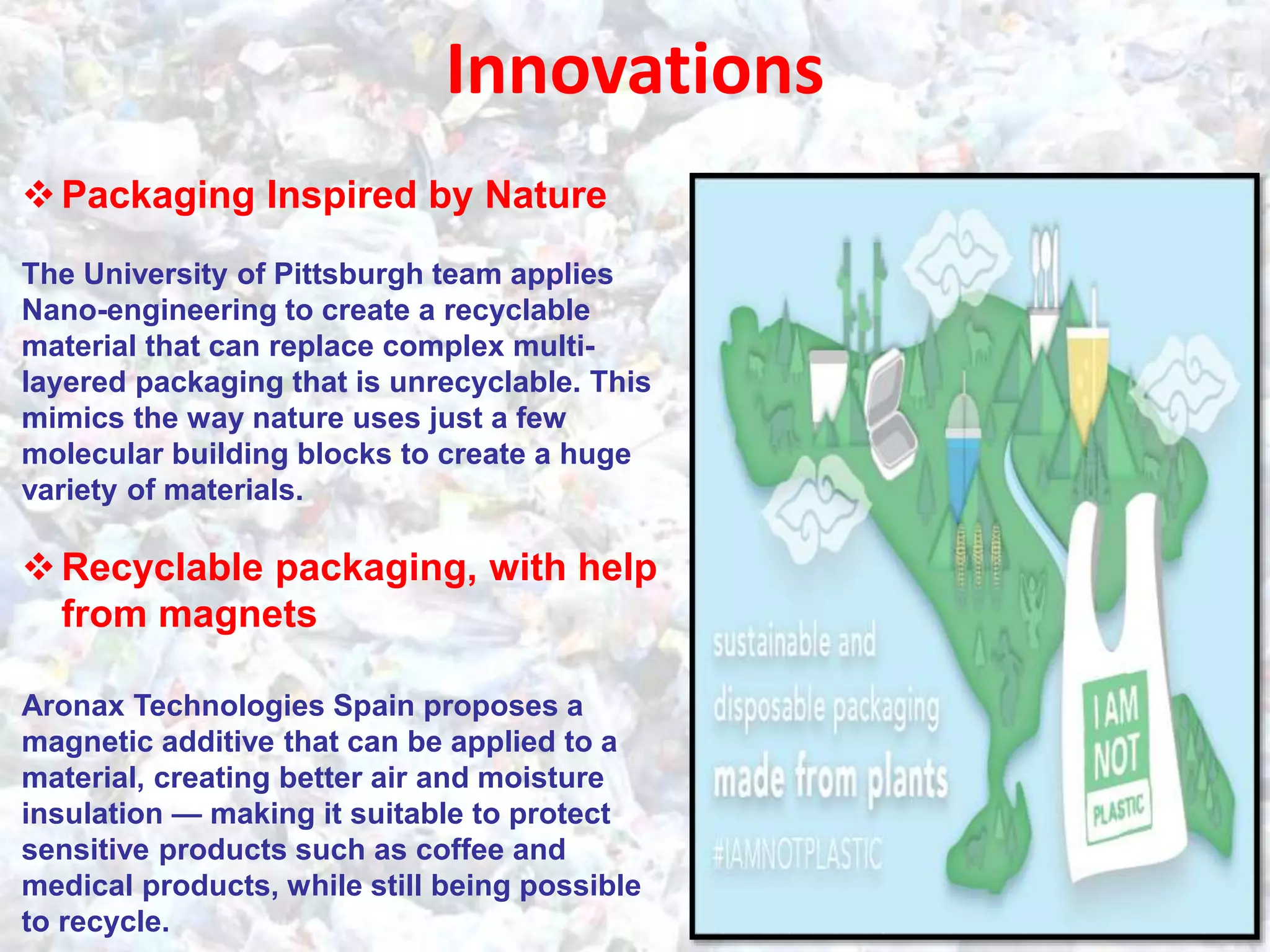 Innovations

❖ Packaging Inspired by Nature

The University of Pittsburgh team applies Nano-engineering to create a recyclable material that can replace complex multi-layered packaging that is unrecyclable. This mimics the way nature uses just a few molecular building blocks to create a huge variety of materials.

❖ Recyclable packaging, with help from magnets

Aronax Technologies Spain proposes a magnetic additive that can be applied to a material, creating better air and moisture insulation — making it suitable to protect sensitive products such as coffee and medical products, while still being possible to recycle.

sustainable and disposable packaging made from plants #IAMNOTPLASTIC

I AM NOT PLASTIC